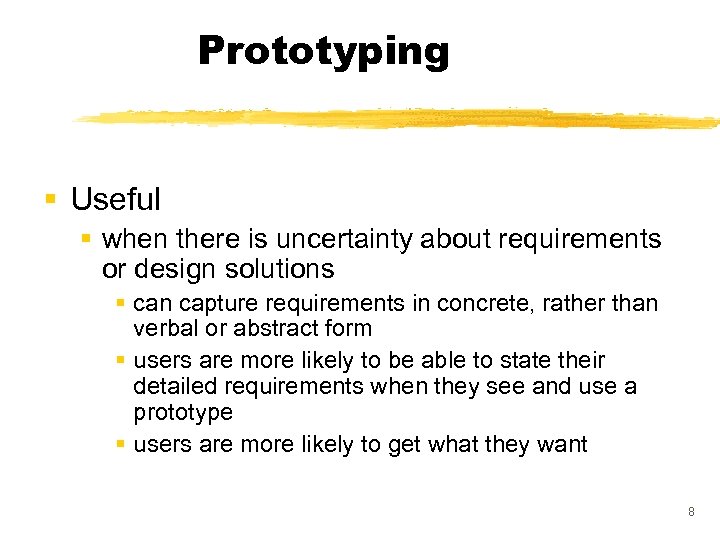 Prototyping

- Useful
  - when there is uncertainty about requirements or design solutions
    - can capture requirements in concrete, rather than verbal or abstract form
    - users are more likely to be able to state their detailed requirements when they see and use a prototype
    - users are more likely to get what they want

8